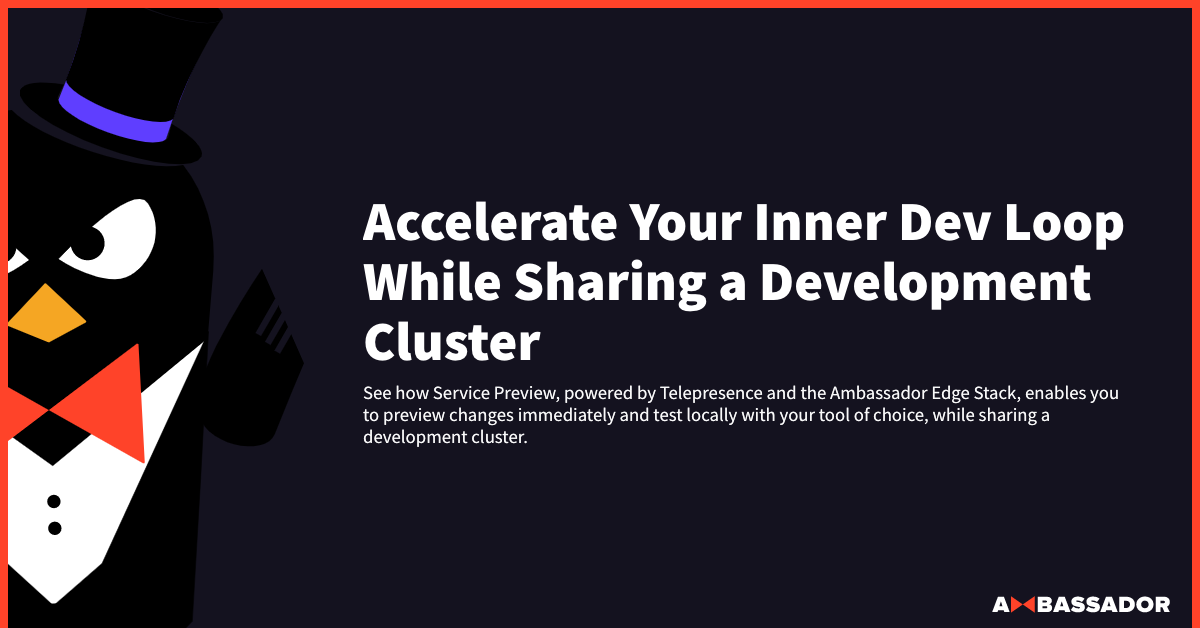 Accelerate Your Inner Dev Loop While Sharing a Development Cluster

See how Service Preview, powered by Telepresence and the Ambassador Edge Stack, enables you to preview changes immediately and test locally with your tool of choice, while sharing a development cluster.

AMBASSADOR